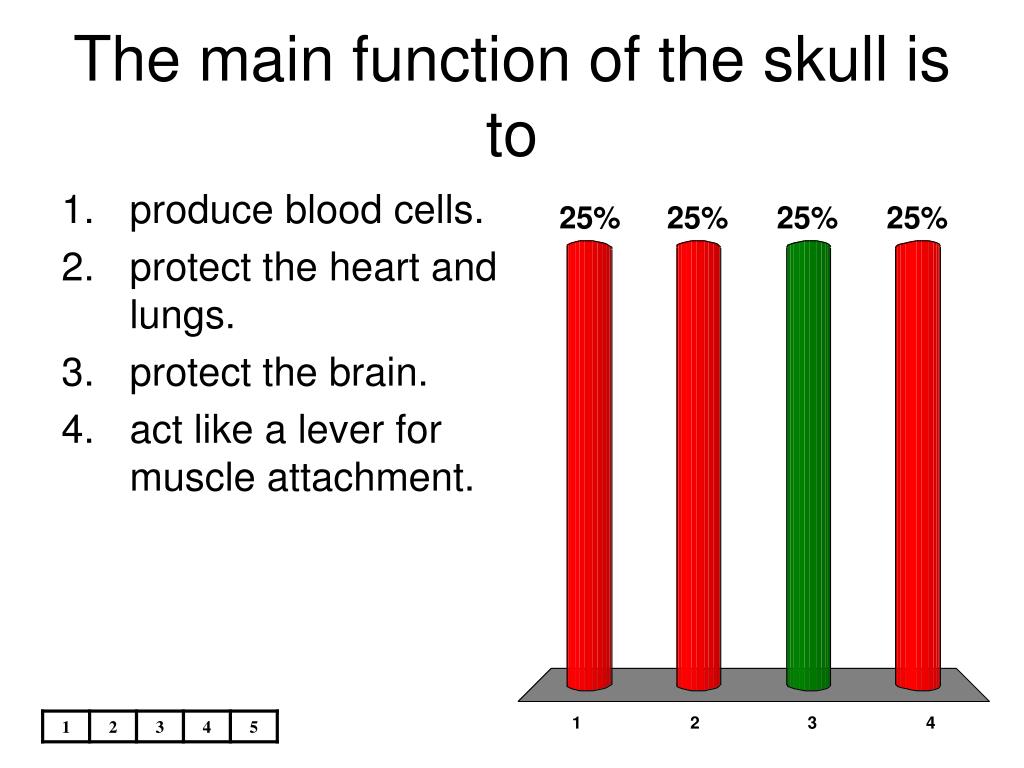 The main function of the skull is to

1. produce blood cells.
2. protect the heart and lungs.
3. protect the brain.
4. act like a lever for muscle attachment.

25% 25% 25% 25%

1 2 3 4

| 1 | 2 | 3 | 4 | 5 |
|---|---|---|---|---|